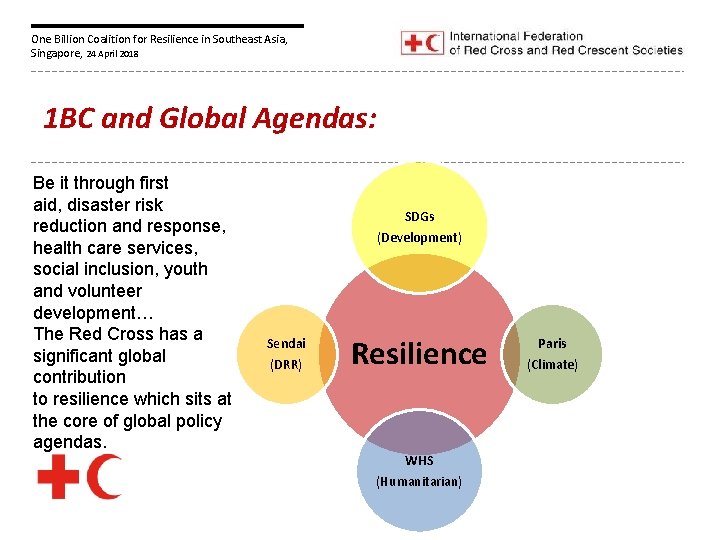 One Billion Coalition for Resilience in Southeast Asia, Singapore, 24 April 2018

International Federation of Red Cross and Red Crescent Societies

1BC and Global Agendas:

Be it through first aid, disaster risk reduction and response, health care services, social inclusion, youth and volunteer development…
The Red Cross has a significant global contribution to resilience which sits at the core of global policy agendas.

SDGs
(Development)

Sendai
(DRR)

Resilience

Paris
(Climate)

WHS
(Humanitarian)